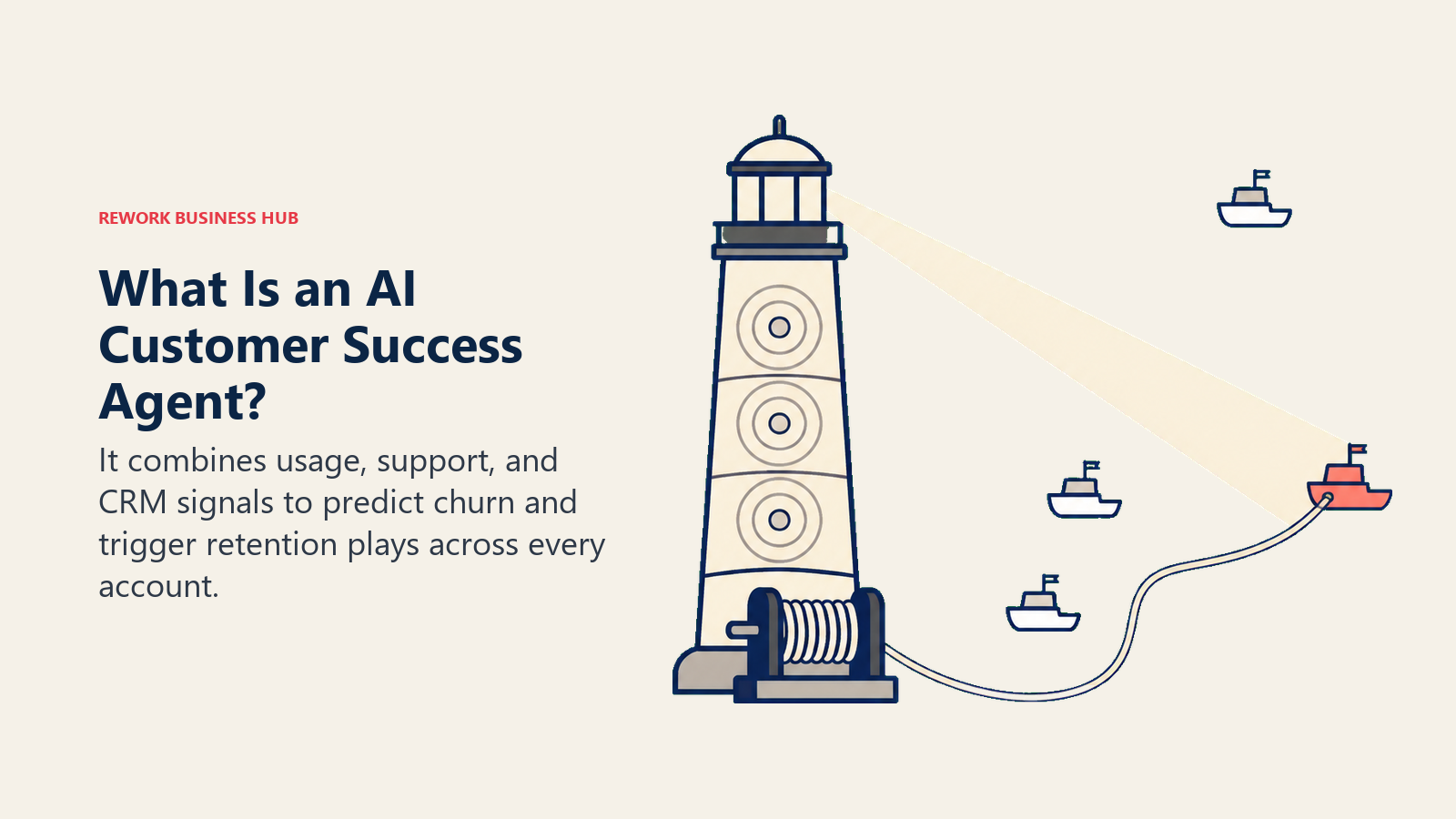 REWORK BUSINESS HUB

What Is an AI Customer Success Agent?

It combines usage, support, and CRM signals to predict churn and trigger retention plays across every account.